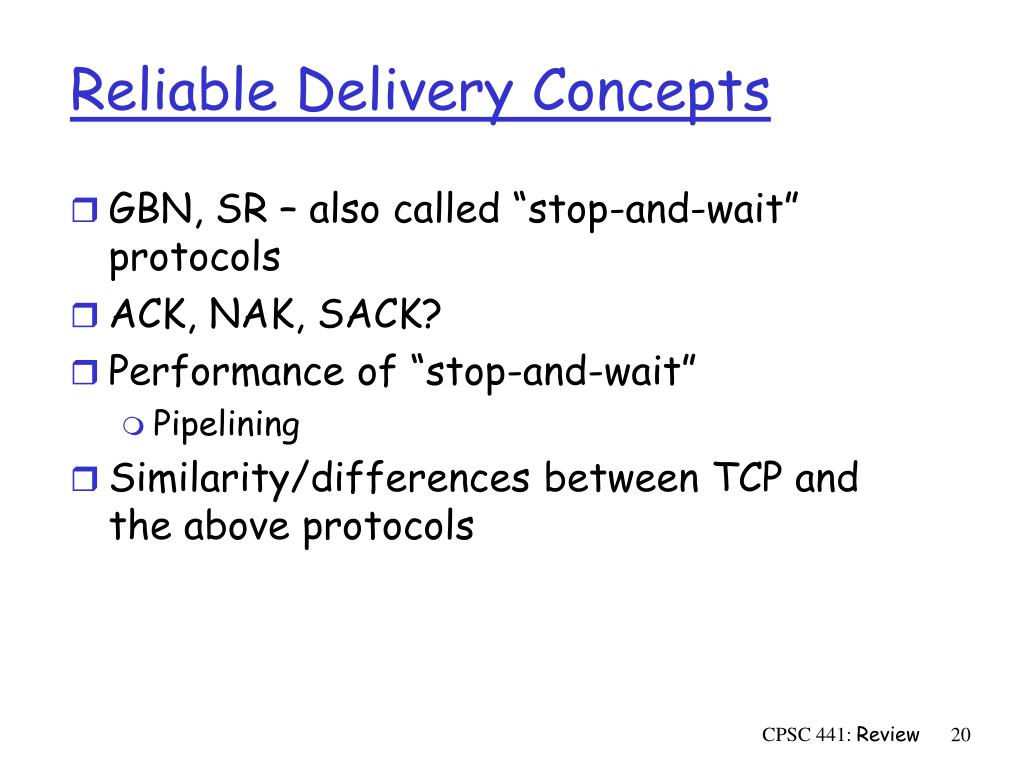 Reliable Delivery Concepts

GBN, SR – also called “stop-and-wait” protocols

ACK, NAK, SACK?

Performance of “stop-and-wait”

Pipelining

Similarity/differences between TCP and the above protocols

CPSC 441: Review 20